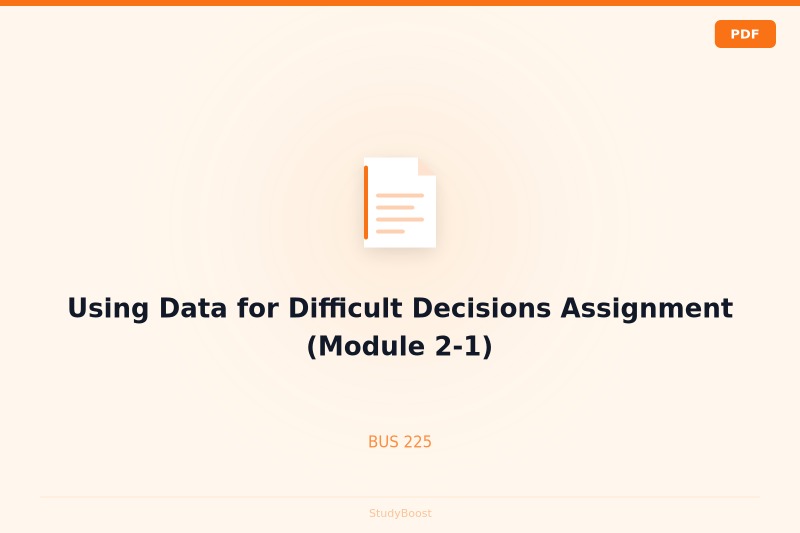 PDF

Using Data for Difficult Decisions Assignment (Module 2-1)

BUS 225

StudyBoost